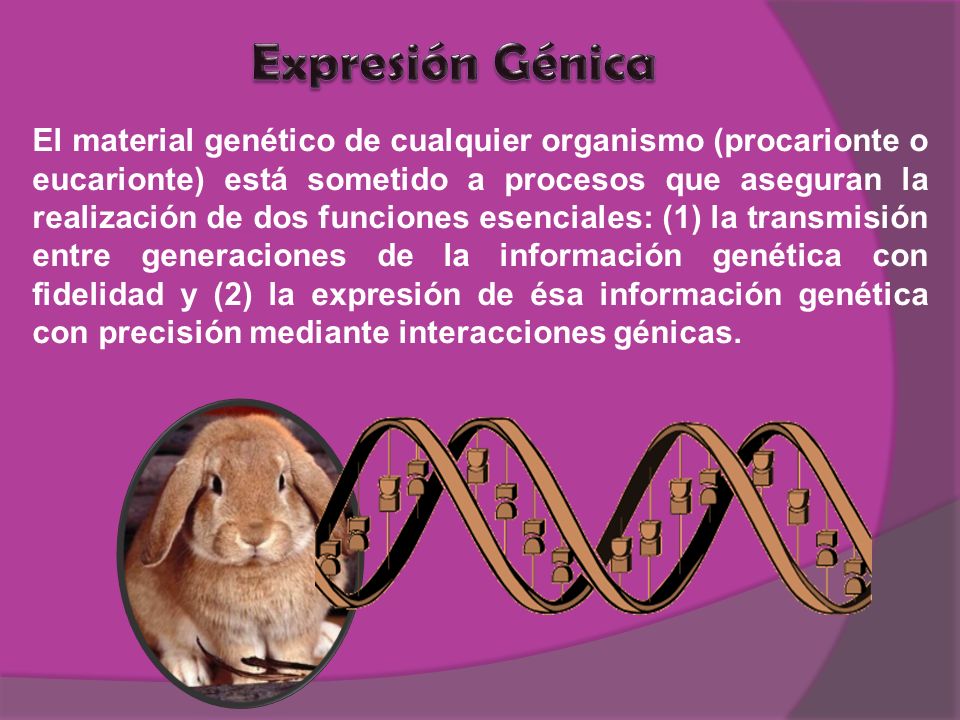 Expresión Génica

El material genético de cualquier organismo (procarionte o eucarionte) está sometido a procesos que aseguran la realización de dos funciones esenciales: (1) la transmisión entre generaciones de la información genética con fidelidad y (2) la expresión de ésa información genética con precisión mediante interacciones génicas.